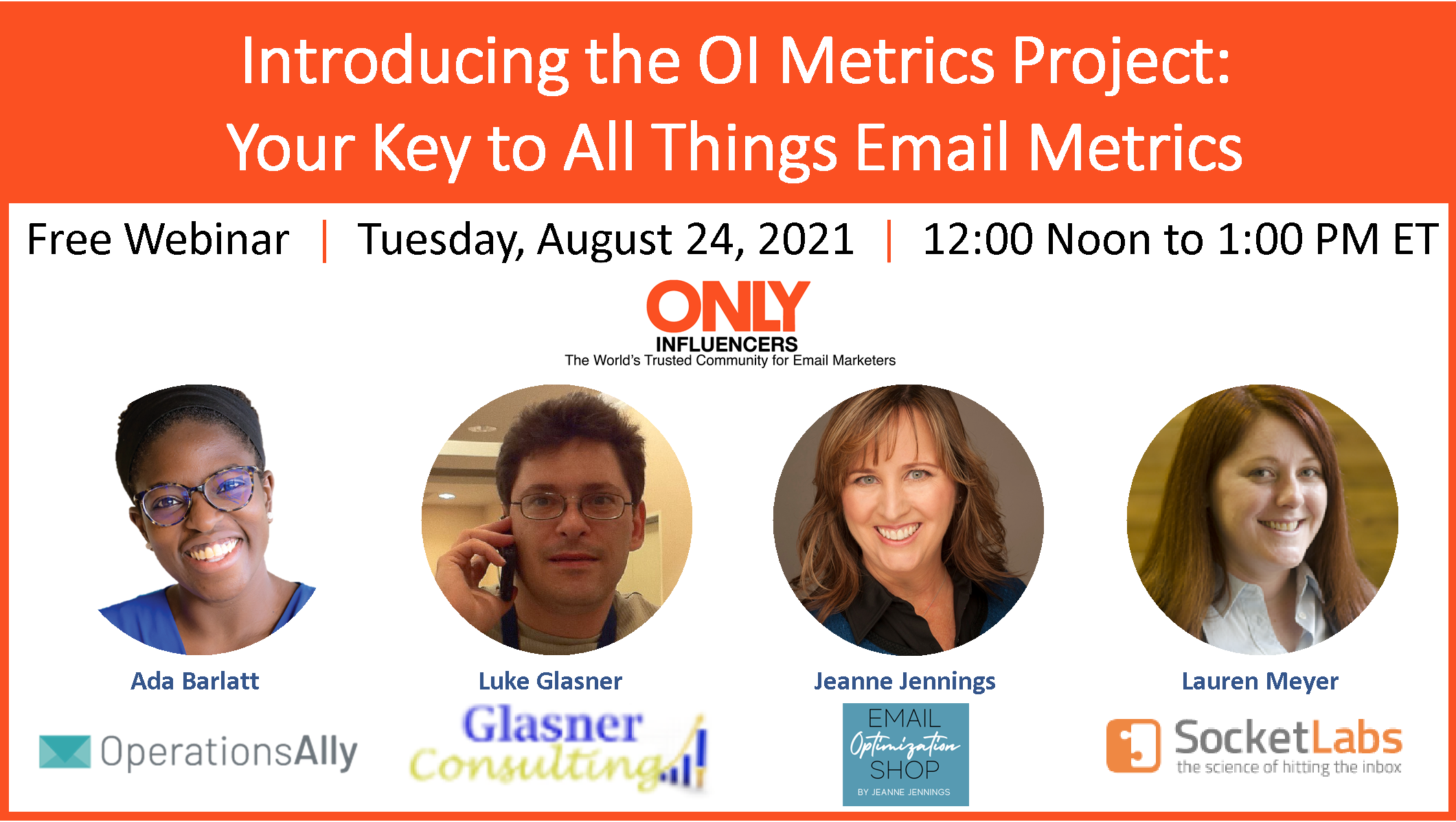 Introducing the OI Metrics Project:
Your Key to All Things Email Metrics

Free Webinar | Tuesday, August 24, 2021 | 12:00 Noon to 1:00 PM ET

ONLY
INFLUENCERS
The World's Trusted Community for Email Marketers

Ada Barlatt

OperationsAlly

Luke Glasner

Glasner Consulting

Jeanne Jennings

EMAIL Optimization SHOP
BY JEANNE JENNINGS

Lauren Meyer

SocketLabs
the science of hitting the inbox